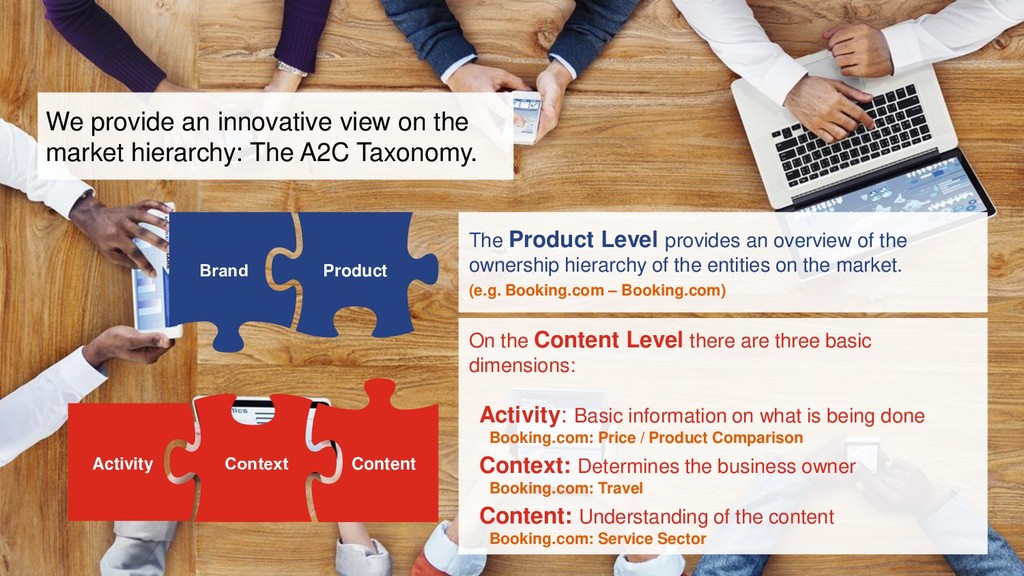 We provide an innovative view on the market hierarchy: The A2C Taxonomy.

Brand

Product

Activity

Context

Content

The Product Level provides an overview of the ownership hierarchy of the entities on the market.
(e.g. Booking.com – Booking.com)

On the Content Level there are three basic dimensions:

Activity: Basic information on what is being done
Booking.com: Price / Product Comparison
Context: Determines the business owner
Booking.com: Travel
Content: Understanding of the content
Booking.com: Service Sector